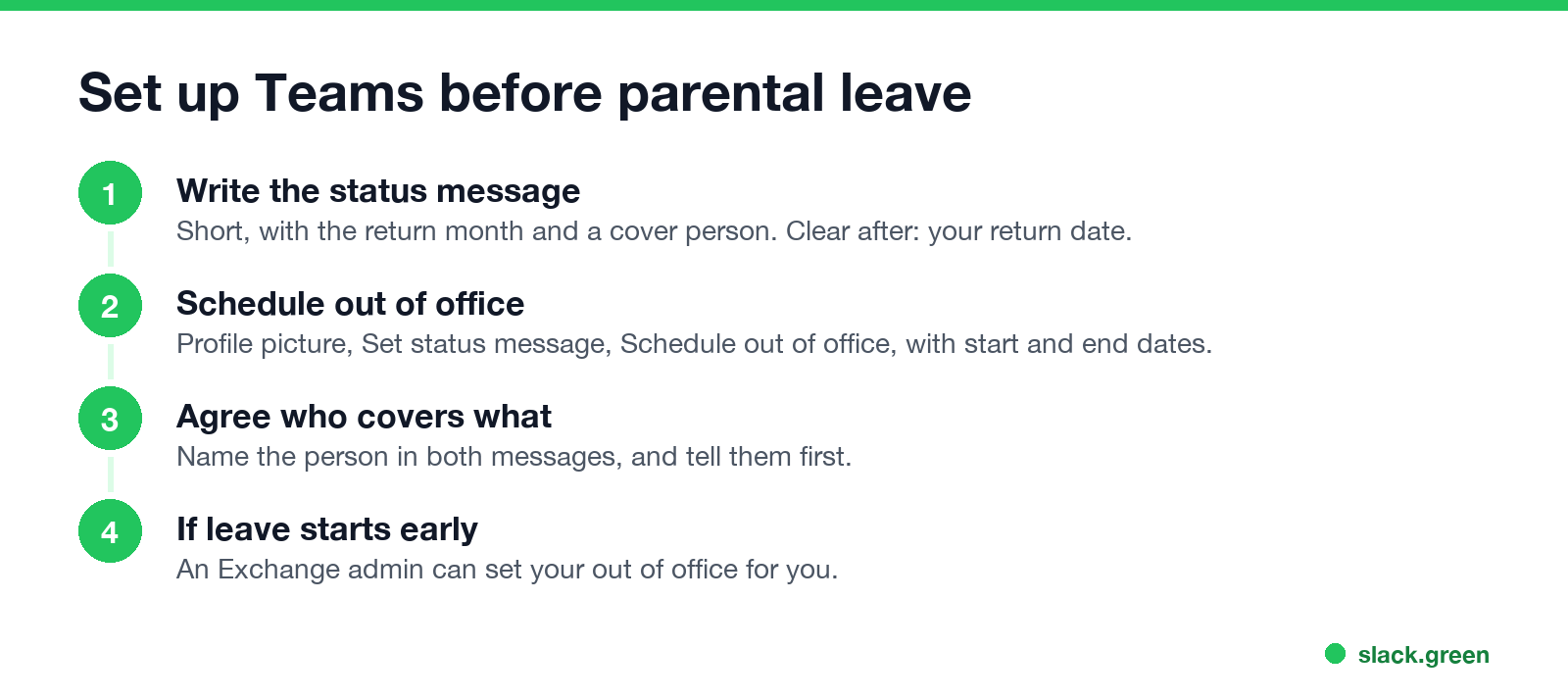 Set up Teams before parental leave

1
Write the status message
Short, with the return month and a cover person. Clear after: your return date.

2
Schedule out of office
Profile picture, Set status message, Schedule out of office, with start and end dates.

3
Agree who covers what
Name the person in both messages, and tell them first.

4
If leave starts early
An Exchange admin can set your out of office for you.

slack.green